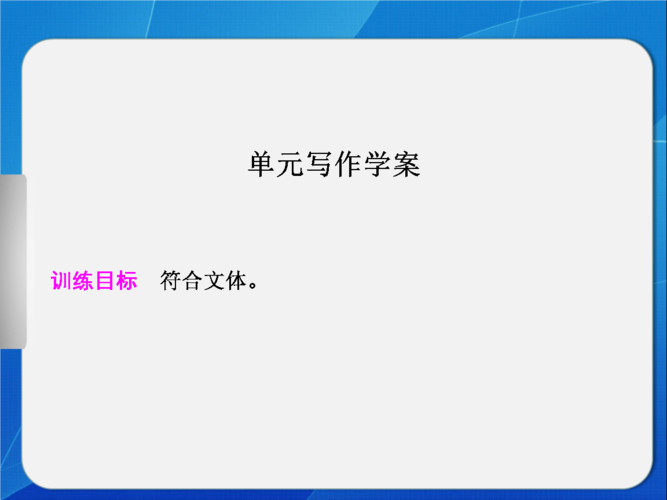 单元写作学案

训练目标　符合文体。